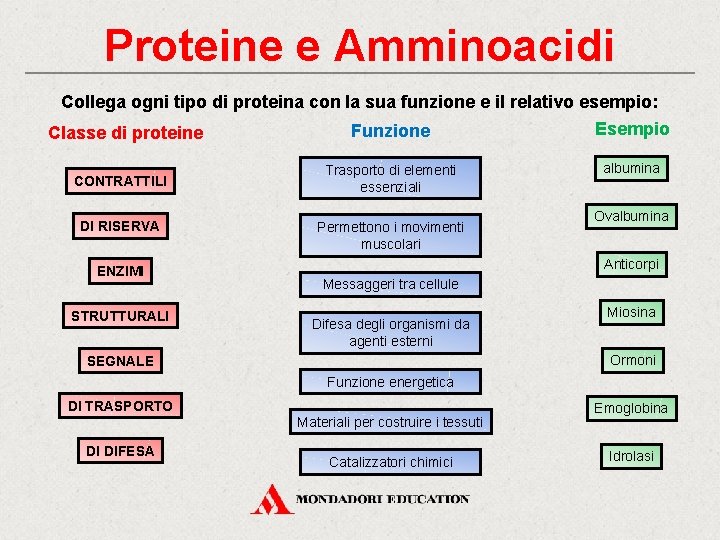 Proteine e Amminoacidi

Collega ogni tipo di proteina con la sua funzione e il relativo esempio:

Classe di proteine

CONTRATTILI

DI RISERVA

ENZIMI

STRUTTURALI

SEGNALE

DI TRASPORTO

DI DIFESA

Funzione

Trasporto di elementi essenziali

Permettono i movimenti muscolari

Messaggeri tra cellule

Difesa degli organismi da agenti esterni

Funzione energetica

Materiali per costruire i tessuti

Catalizzatori chimici

Esempio

albumina

Ovalbumina

Anticorpi

Miosina

Ormoni

Emoglobina

Idrolasi

MONDADORI EDUCATION